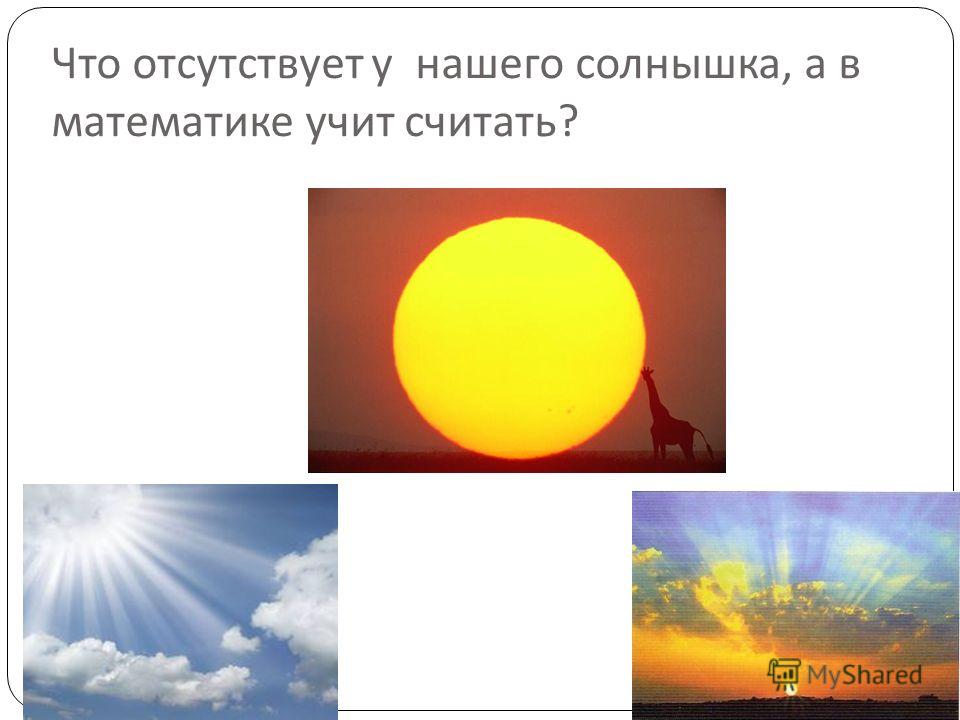 Что отсутствует у нашего солнышка, а в математике учит считать?

MyShared